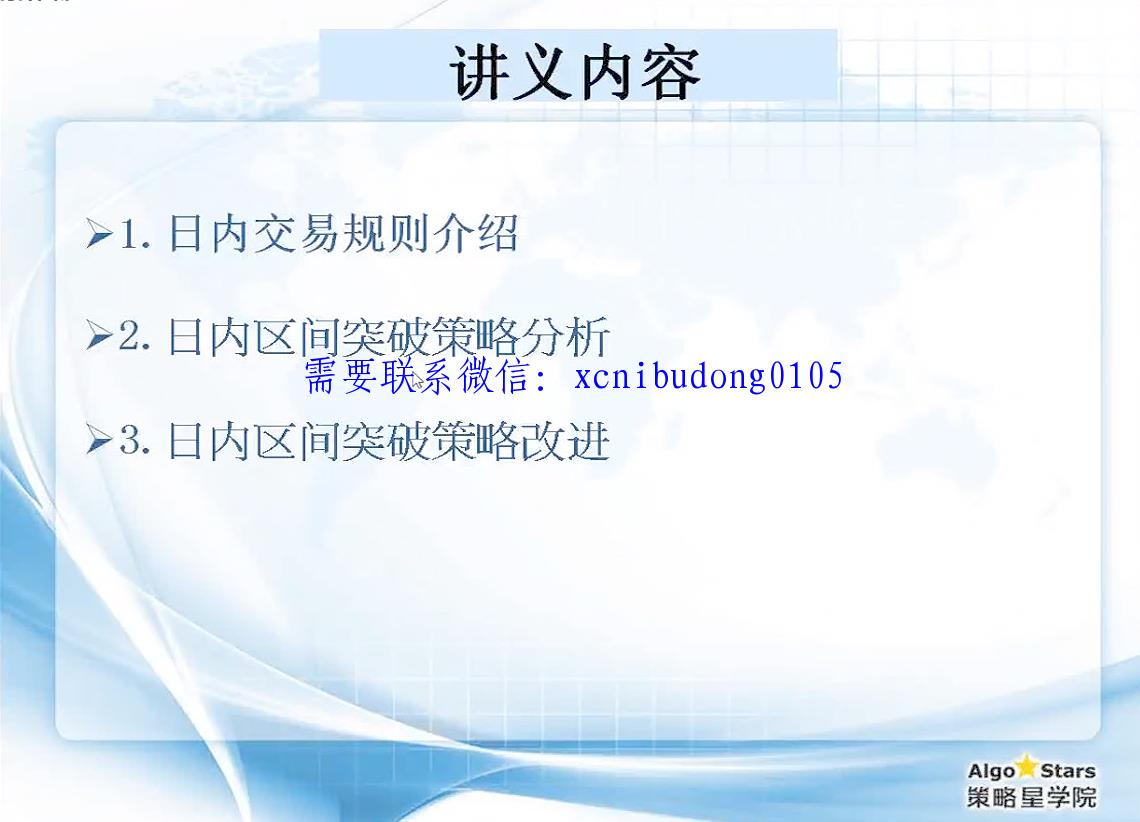 讲义内容

➢1. 日内交易规则介绍

➢2. 日内区间突破策略分析

需要联系微信: xcnibudong0105

➢3. 日内区间突破策略改进

Algo Stars
策略星学院